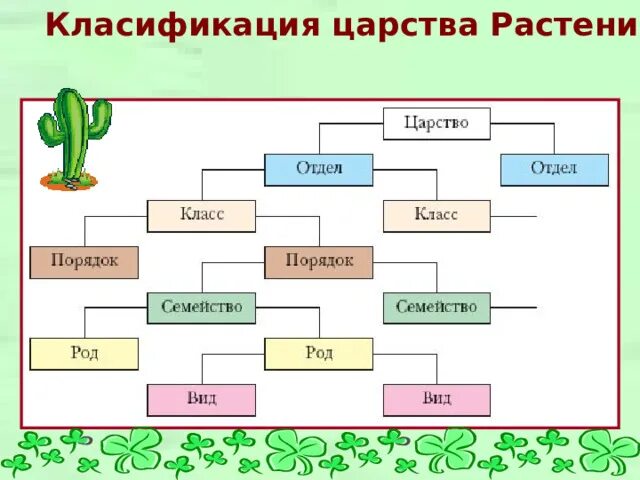 Класификация царства Растени

Царство

Отдел

Отдел

Класс

Класс

Порядок

Порядок

Семейство

Семейство

Род

Род

Вид

Вид